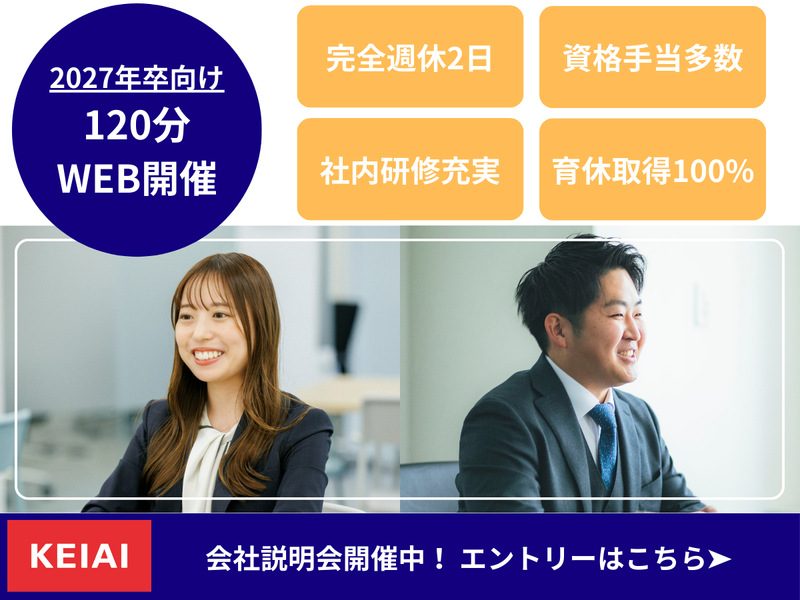 2027年卒向け
120分
WEB開催

完全週休2日

資格手当多数

社内研修充実

育休取得100%

KEIAI

会社説明会開催中！ エントリーはこちら➤